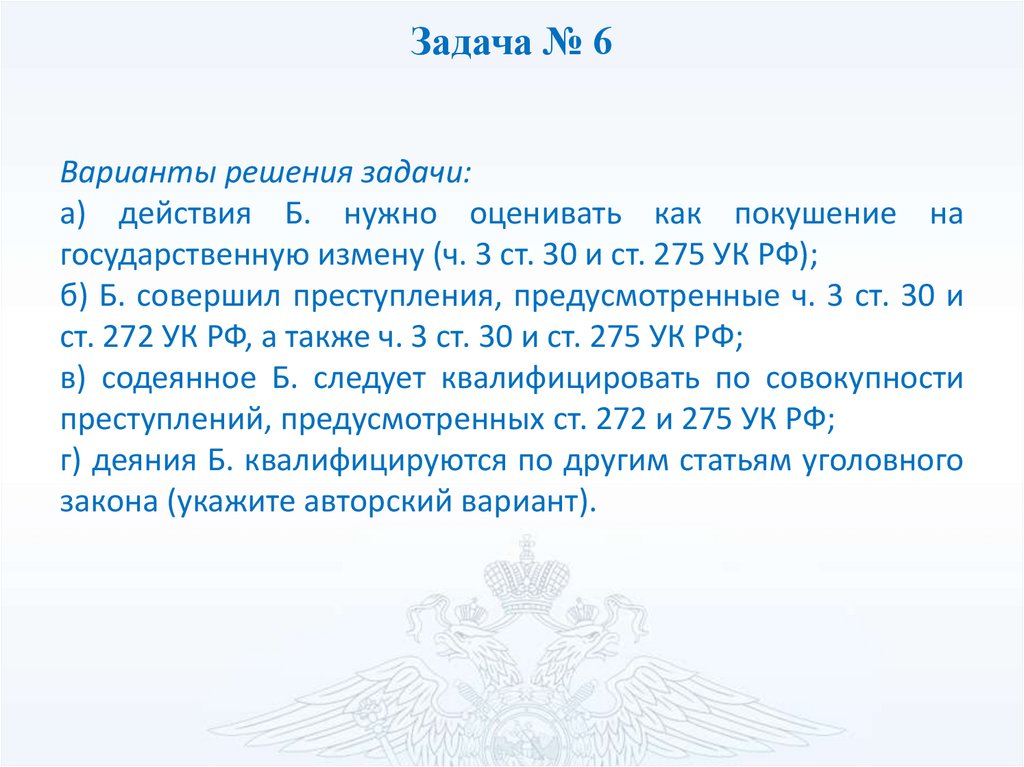 Задача № 6

Варианты решения задачи:
а) действия Б. нужно оценивать как покушение на государственную измену (ч. 3 ст. 30 и ст. 275 УК РФ);
б) Б. совершил преступления, предусмотренные ч. 3 ст. 30 и ст. 272 УК РФ, а также ч. 3 ст. 30 и ст. 275 УК РФ;
в) содеянное Б. следует квалифицировать по совокупности преступлений, предусмотренных ст. 272 и 275 УК РФ;
г) деяния Б. квалифицируются по другим статьям уголовного закона (укажите авторский вариант).